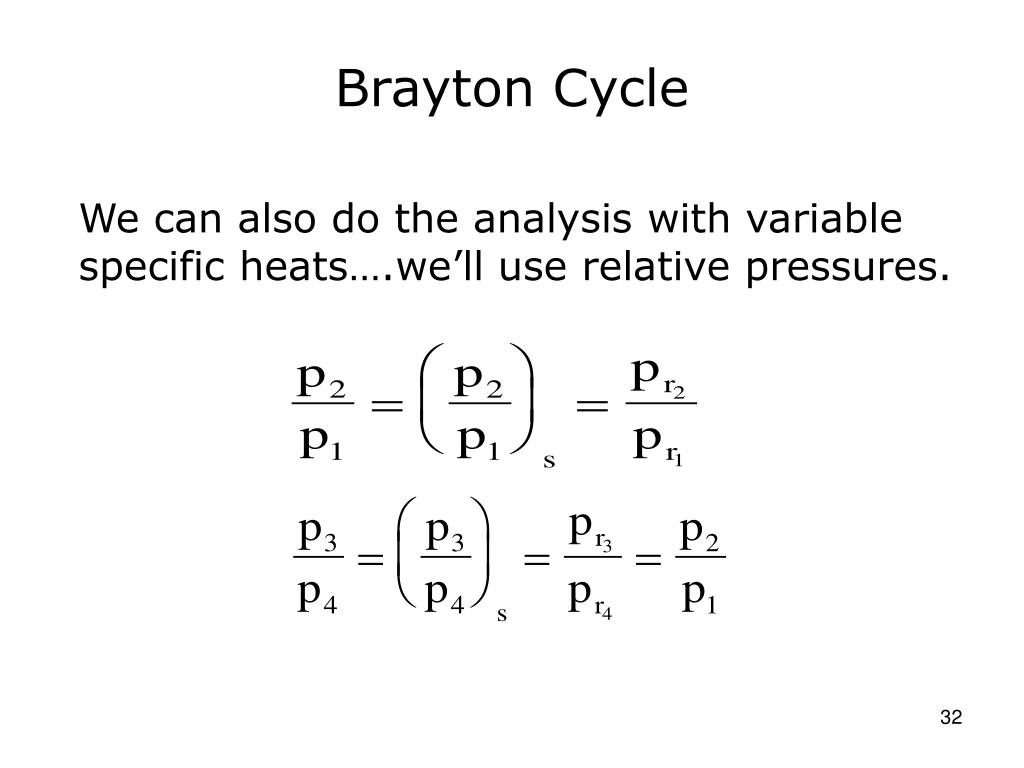 Brayton Cycle

We can also do the analysis with variable specific heats….we’ll use relative pressures.

$\frac{p_2}{p_1} = \left(\frac{p_2}{p_1}\right)_s = \frac{p_{r_2}}{p_{r_1}}$

$\frac{p_3}{p_4} = \left(\frac{p_3}{p_4}\right)_s = \frac{p_{r_3}}{p_{r_4}} = \frac{p_2}{p_1}$

32